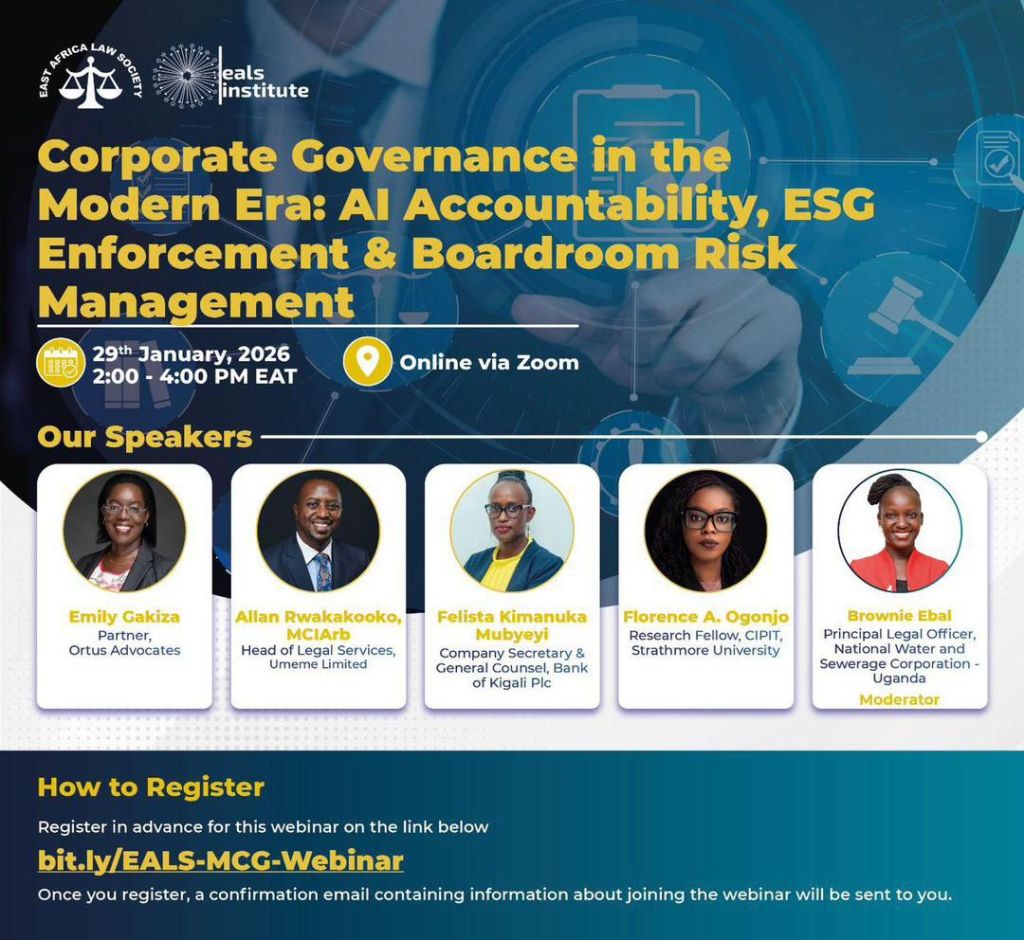 EAST AFRICA LAW SOCIETY

eals institute

Corporate Governance in the Modern Era: AI Accountability, ESG Enforcement & Boardroom Risk Management

29th January, 2026
2:00 - 4:00 PM EAT

Online via Zoom

Our Speakers

Emily Gakiza
Partner, Ortus Advocates

Allan Rwakakooko, MCIArb
Head of Legal Services, Umeme Limited

Felista Kimanuka Mubyeyi
Company Secretary & General Counsel, Bank of Kigali Plc

Florence A. Ogonjo
Research Fellow, CIPIT, Strathmore University

Brownie Ebal
Principal Legal Officer, National Water and Sewerage Corporation - Uganda
Moderator

How to Register

Register in advance for this webinar on the link below

bit.ly/EALS-MCG-Webinar

Once you register, a confirmation email containing information about joining the webinar will be sent to you.